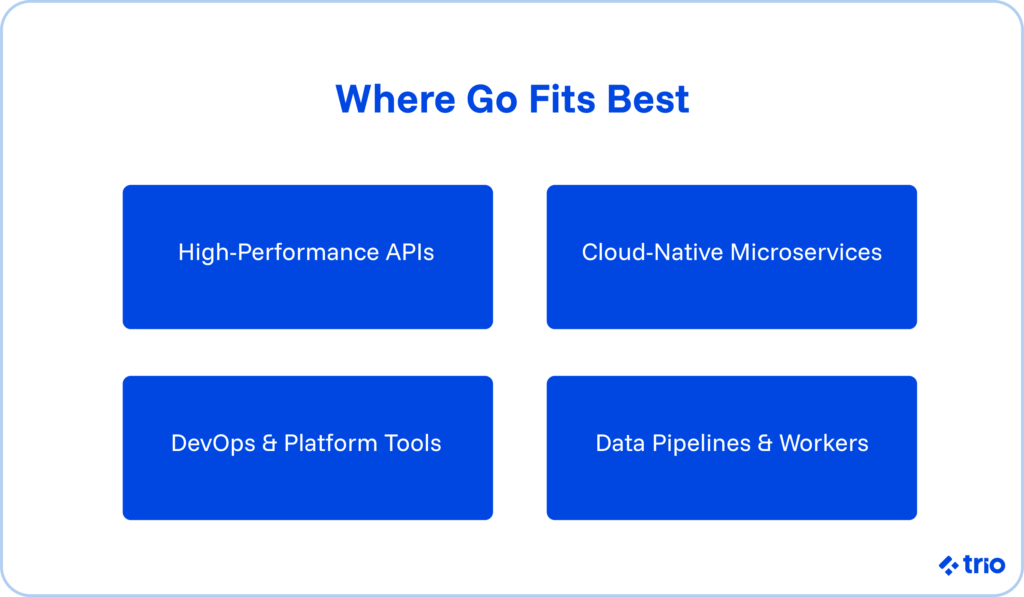 Where Go Fits Best

High-Performance APIs

Cloud-Native Microservices

DevOps & Platform Tools

Data Pipelines & Workers

trio